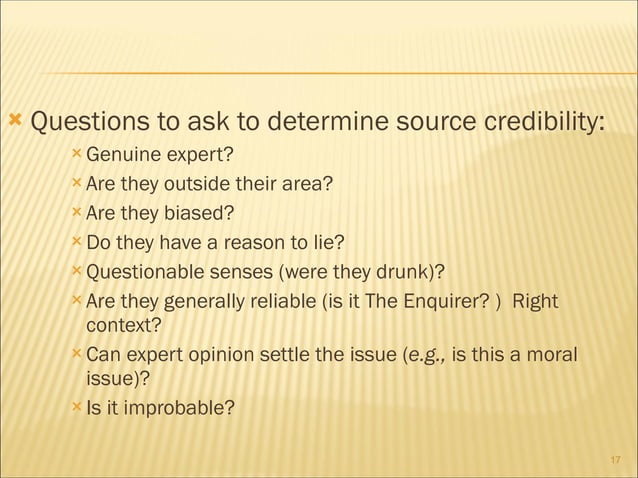 Questions to ask to determine source credibility:

Genuine expert?

Are they outside their area?

Are they biased?

Do they have a reason to lie?

Questionable senses (were they drunk)?

Are they generally reliable (is it The Enquirer? ) Right context?

Can expert opinion settle the issue (e.g., is this a moral issue)?

Is it improbable?

17